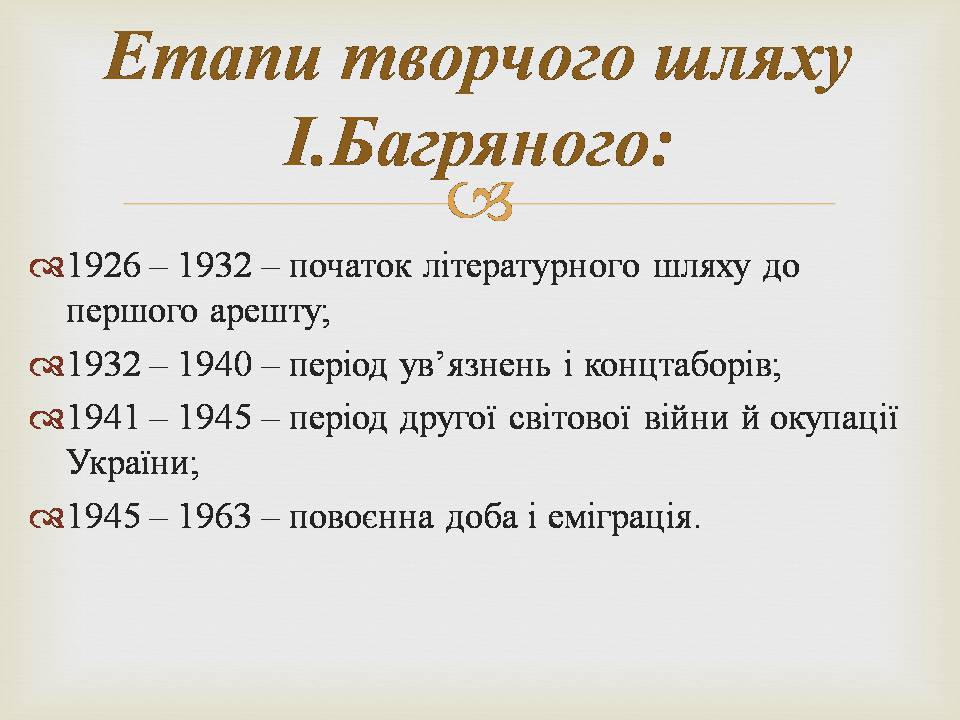 Етапи творчого шляху І.Багряного:

1926 – 1932 – початок літературного шляху до першого арешту;

1932 – 1940 – період ув’язнень і концтаборів;

1941 – 1945 – період другої світової війни й окупації України;

1945 – 1963 – повоєнна доба і еміграція.